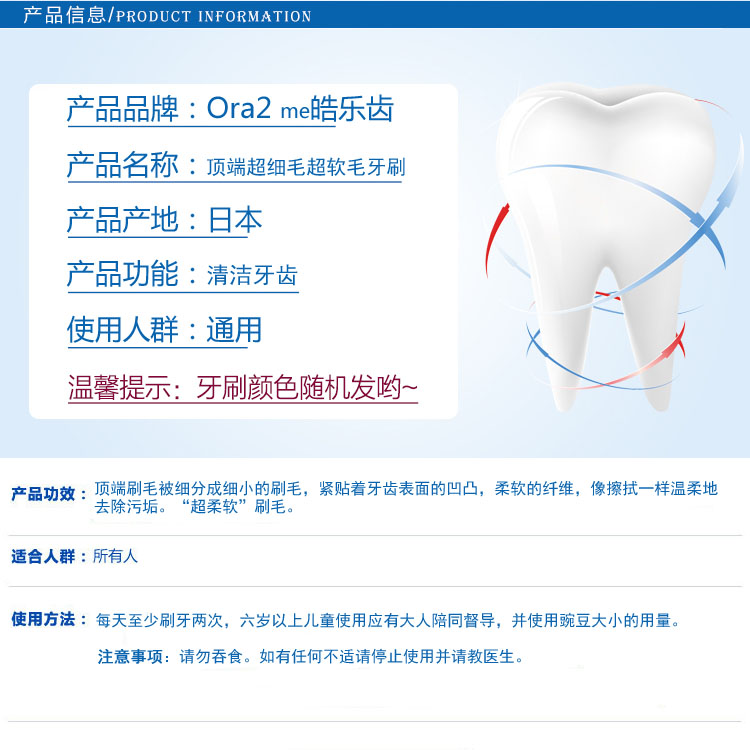 产品信息/PRODUCT INFORMATION

产品品牌：Ora2 me皓乐齿

产品名称：顶端超细毛超软毛牙刷

产品产地：日本

产品功能：清洁牙齿

使用人群：通用

温馨提示：牙刷颜色随机发哟~

产品功效：顶端刷毛被细分成细小的刷毛，紧贴着牙齿表面的凹凸，柔软的纤维，像擦拭一样温柔地去除污垢。“超柔软”刷毛。

适合人群：所有人

使用方法：每天至少刷牙两次，六岁以上儿童使用应有大人陪同督导，并使用豌豆大小的用量。

注意事项：请勿吞食。如有任何不适请停止使用并请教医生。